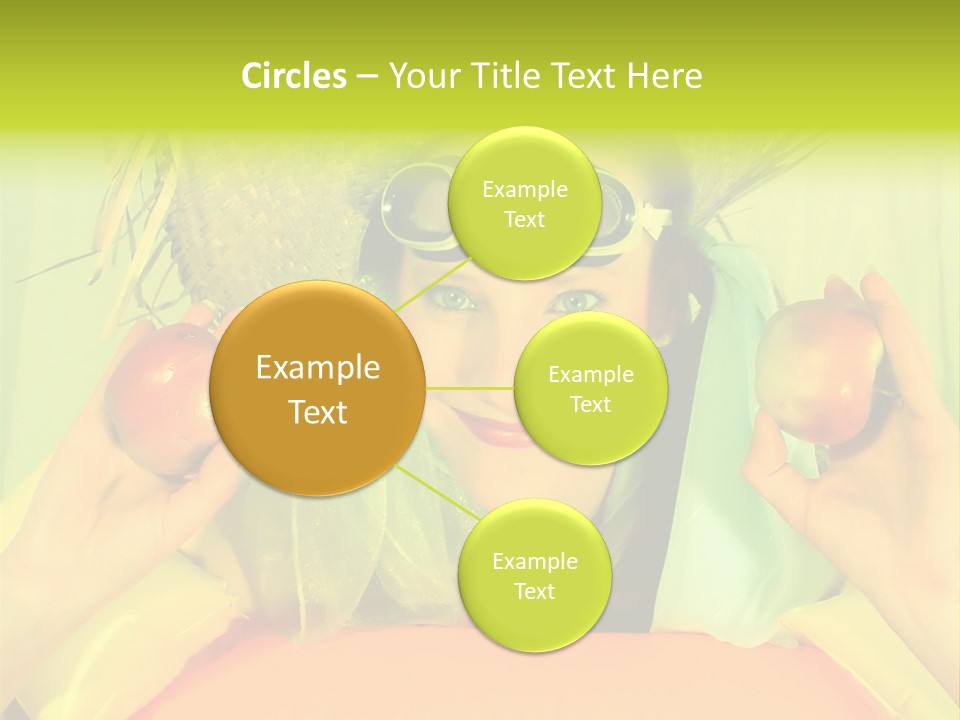 Circles – Your Title Text Here

Example Text

Example Text

Example Text

Example Text